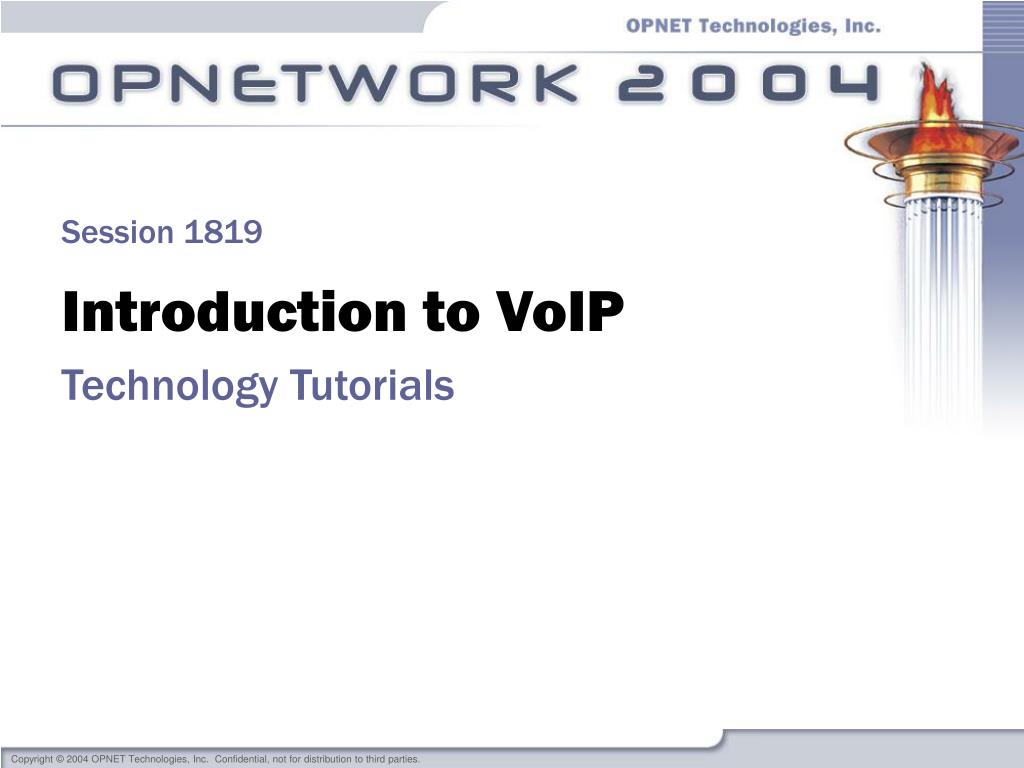 OPNET Technologies, Inc.

OPNETWORK 2004

Session 1819

Introduction to VoIP

Technology Tutorials

Copyright © 2004 OPNET Technologies, Inc. Confidential, not for distribution to third parties.